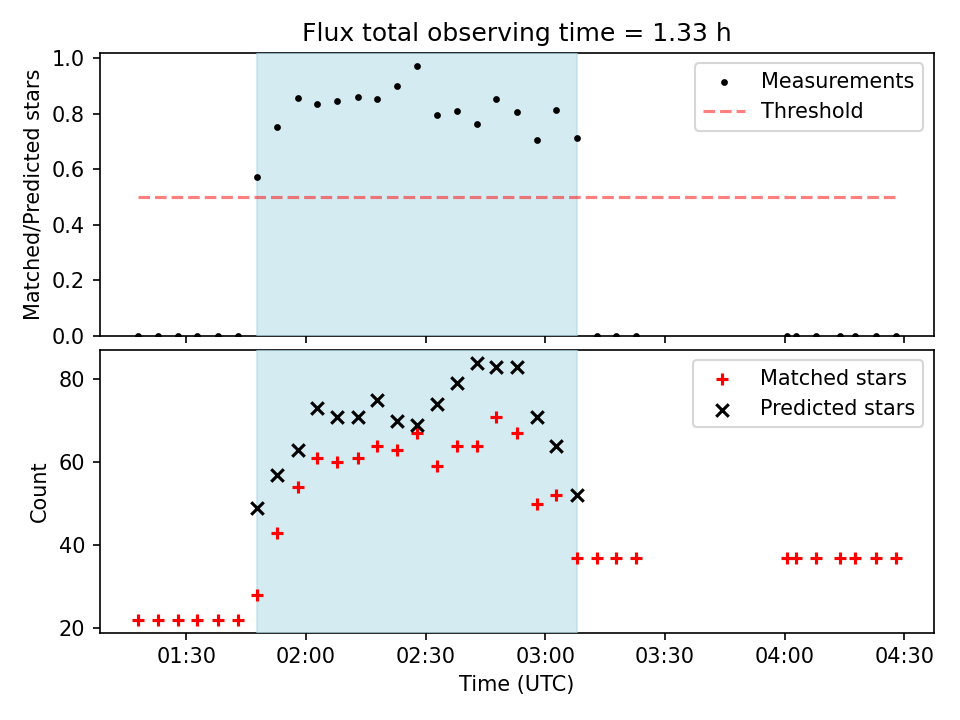 Flux total observing time = 1.33 h

Matched/Predicted stars

1.0
0.8
0.6
0.4
0.2
0.0

Measurements
Threshold

Count

80
60
40
20

Matched stars
Predicted stars

01:30
02:00
02:30
03:00
03:30
04:00
04:30

Time (UTC)